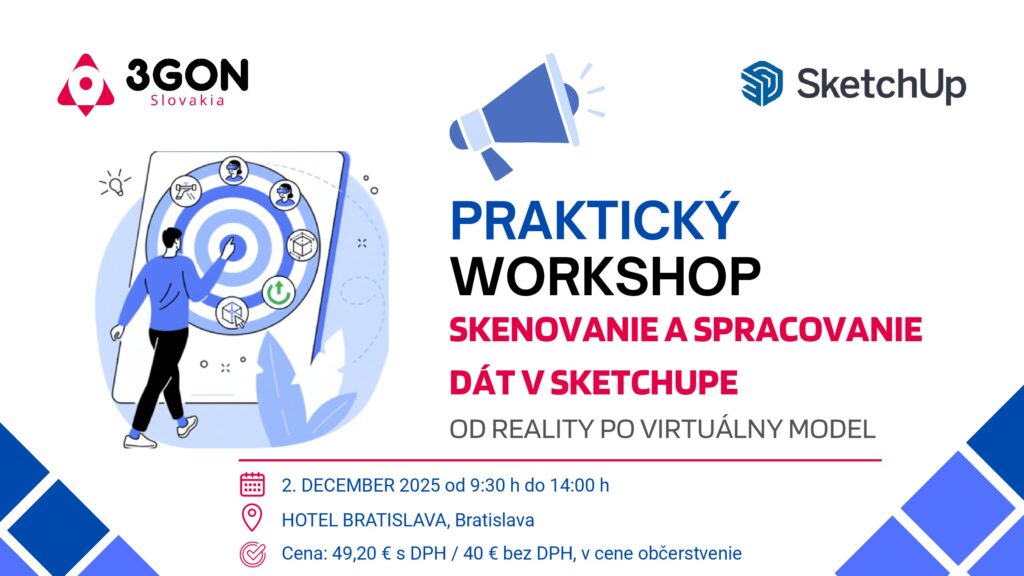 3GON
Slovakia

SketchUp

PRAKTICKÝ
WORKSHOP
SKENOVANIE A SPRACOVANIE
DÁT V SKETCHUPE
OD REALITY PO VIRTUÁLNY MODEL

2. DECEMBER 2025 od 9:30 h do 14:00 h
HOTEL BRATISLAVA, Bratislava
Cena: 49,20 € s DPH / 40 € bez DPH, v cene občerstvenie